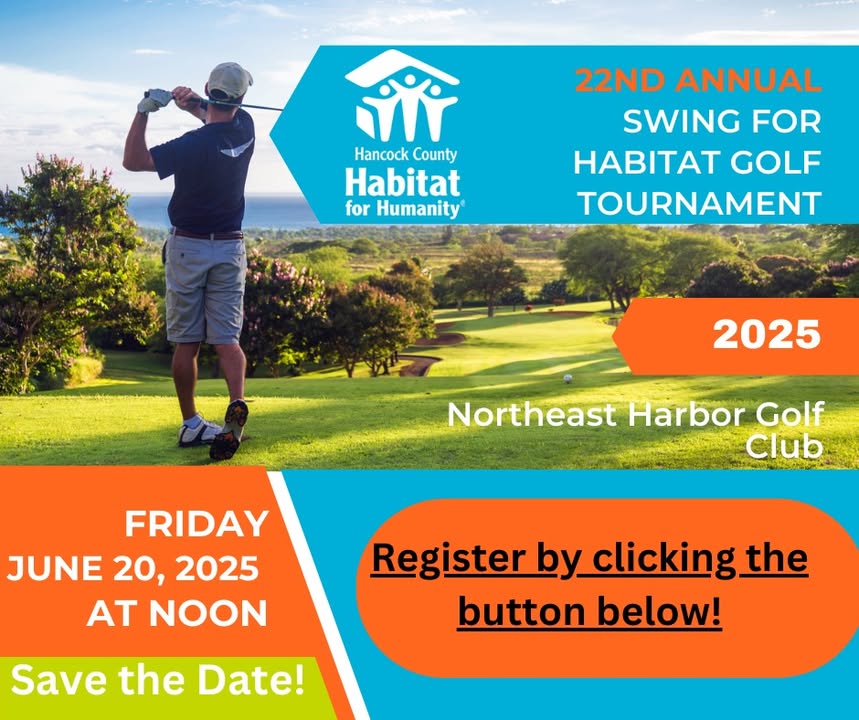 Hancock County
Habitat
for Humanity®

22ND ANNUAL
SWING FOR HABITAT GOLF TOURNAMENT

2025

Northeast Harbor Golf Club

FRIDAY
JUNE 20, 2025
AT NOON

Save the Date!

Register by clicking the button below!